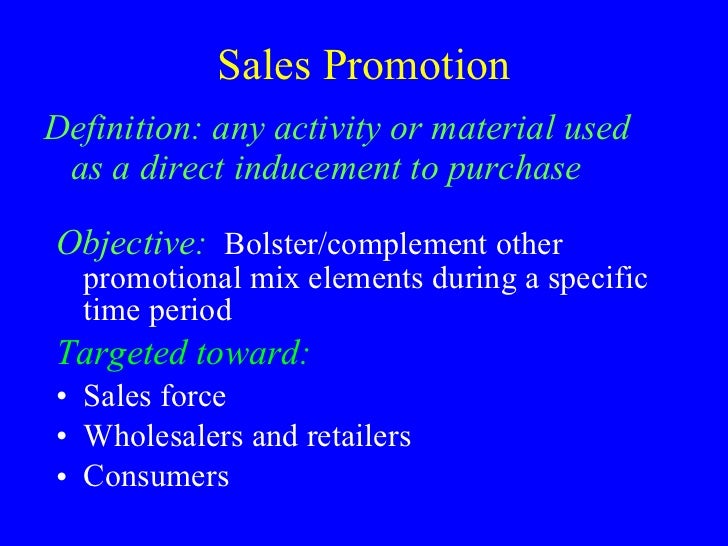 Sales Promotion

Definition: any activity or material used as a direct inducement to purchase

Objective: Bolster/complement other promotional mix elements during a specific time period

Targeted toward:

• Sales force
• Wholesalers and retailers
• Consumers